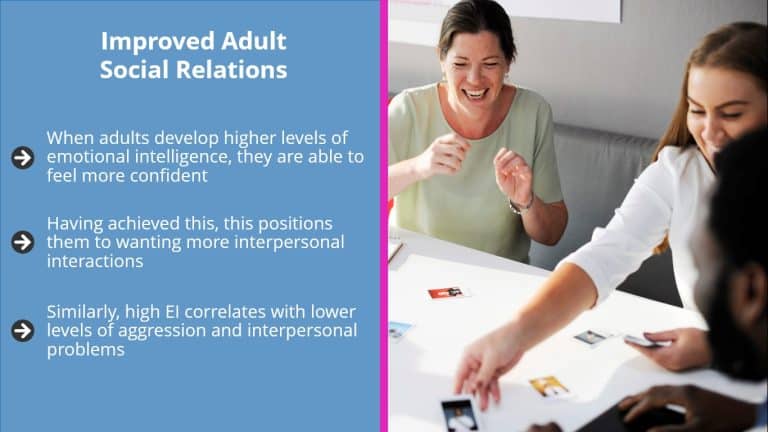 Improved Adult Social Relations

When adults develop higher levels of emotional intelligence, they are able to feel more confident

Having achieved this, this positions them to wanting more interpersonal interactions

Similarly, high EI correlates with lower levels of aggression and interpersonal problems